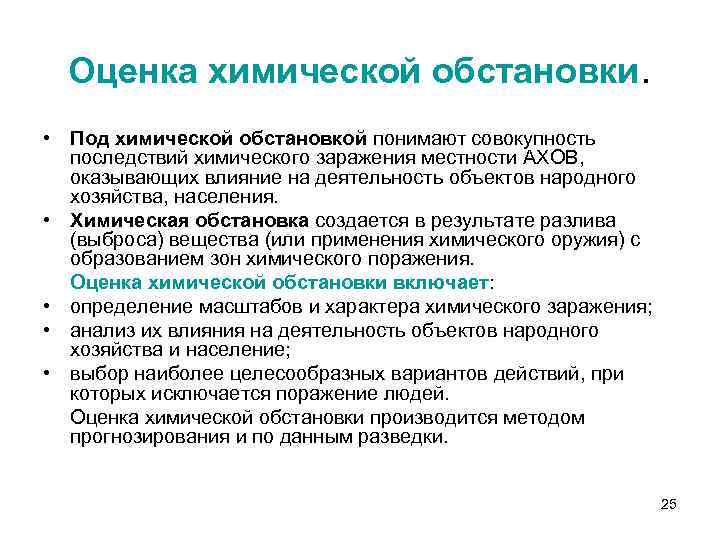 Оценка химической обстановки.

• Под химической обстановкой понимают совокупность последствий химического заражения местности АХОВ, оказывающих влияние на деятельность объектов народного хозяйства, населения.

• Химическая обстановка создается в результате разлива (выброса) вещества (или применения химического оружия) с образованием зон химического поражения.

Оценка химической обстановки включает:

• определение масштабов и характера химического заражения;

• анализ их влияния на деятельность объектов народного хозяйства и население;

• выбор наиболее целесообразных вариантов действий, при которых исключается поражение людей.

Оценка химической обстановки производится методом прогнозирования и по данным разведки.

25